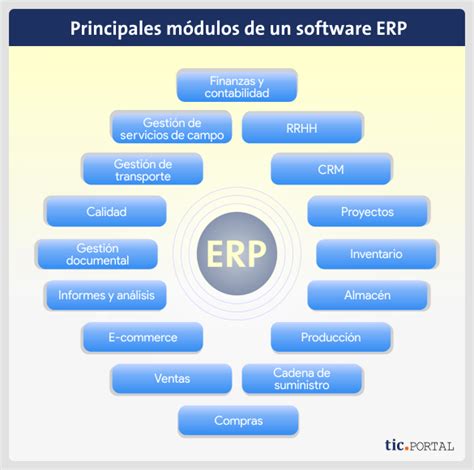 Principales módulos de un software ERP

Finanzas y contabilidad

Gestión de servicios de campo

RRHH

Gestión de transporte

CRM

Calidad

Proyectos

Gestión documental

ERP

Inventario

Informes y análisis

Almacén

E-commerce

Producción

Ventas

Cadena de suministro

Compras

tic.PORTAL